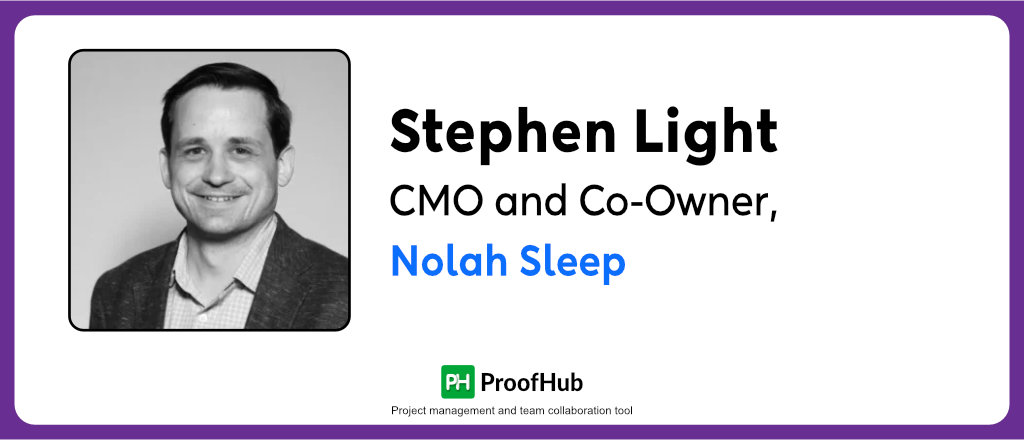 Stephen Light

CMO and Co-Owner,

Nolah Sleep

PH ProofHub

Project management and team collaboration tool